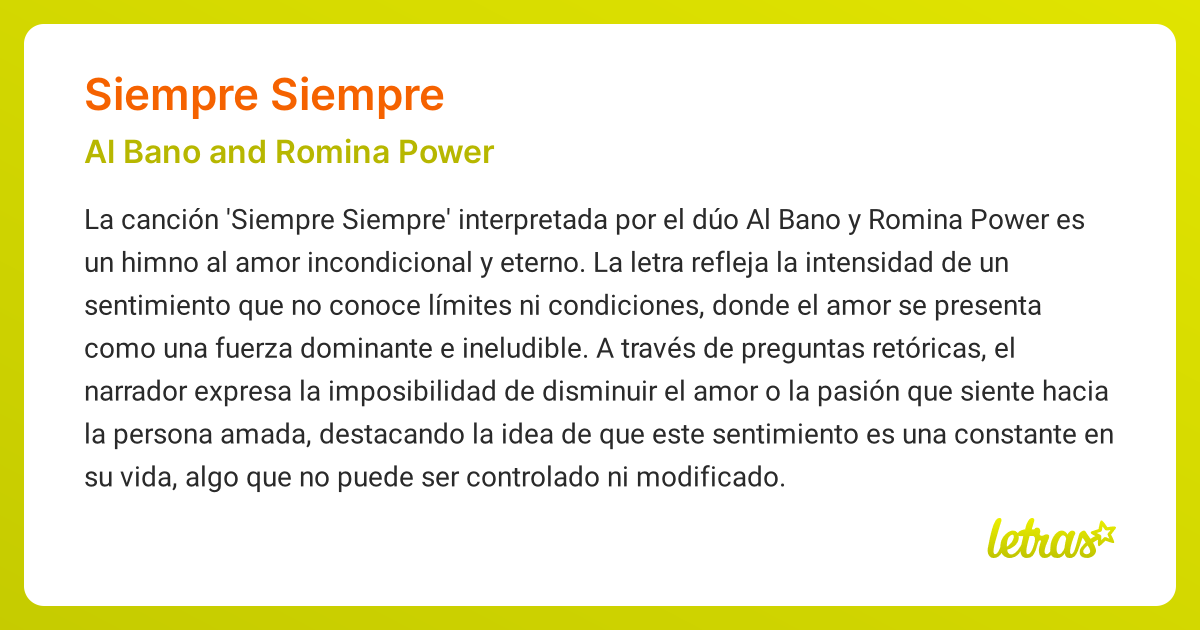 Siempre Siempre

Al Bano and Romina Power

La canción 'Siempre Siempre' interpretada por el dúo Al Bano y Romina Power es un himno al amor incondicional y eterno. La letra refleja la intensidad de un sentimiento que no conoce límites ni condiciones, donde el amor se presenta como una fuerza dominante e ineludible. A través de preguntas retóricas, el narrador expresa la imposibilidad de disminuir el amor o la pasión que siente hacia la persona amada, destacando la idea de que este sentimiento es una constante en su vida, algo que no puede ser controlado ni modificado.

letras